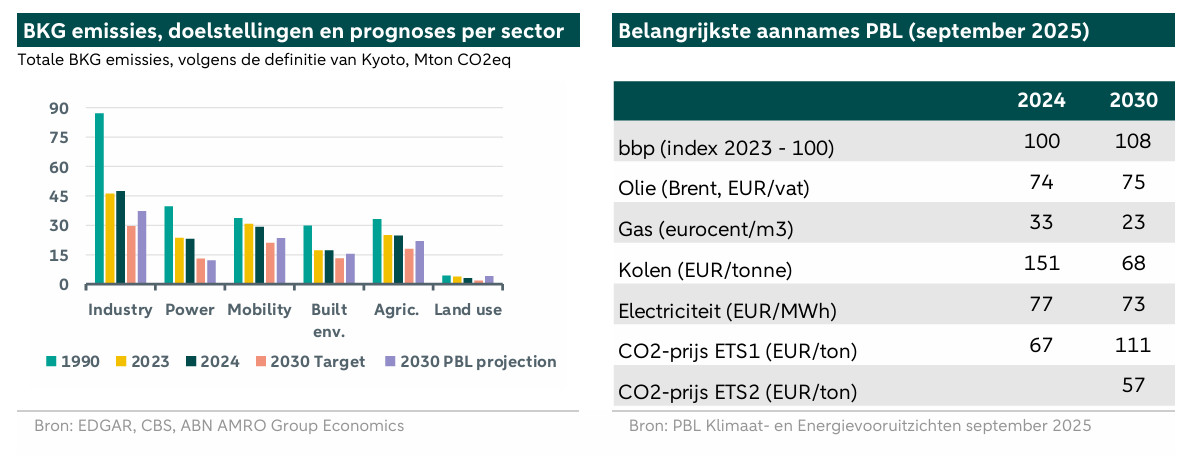 BKG emissies, doelstellingen en prognoses per sector

Totale BKG emissies, volgens de definitie van Kyoto, Mton CO2eq

90
75
60
45
30
15
0

Industry Power Mobility Built env. Agric. Land use

1990 2023 2024 2030 Target 2030 PBL projection

Bron: EDGAR, CBS, ABN AMRO Group Economics

Belangrijkste aannames PBL (september 2025)

| | 2024 | 2030 |
|---|---|---|
| bbp (index 2023 - 100) | 100 | 108 |
| Olie (Brent, EUR/vat) | 74 | 75 |
| Gas (eurocent/m3) | 33 | 23 |
| Kolen (EUR/tonne) | 151 | 68 |
| Electriciteit (EUR/MWh) | 77 | 73 |
| CO2-prijs ETS1 (EUR/ton) | 67 | 111 |
| CO2-prijs ETS2 (EUR/ton) | | 57 |

Bron: PBL Klimaat- en Energievooruitzichten september 2025